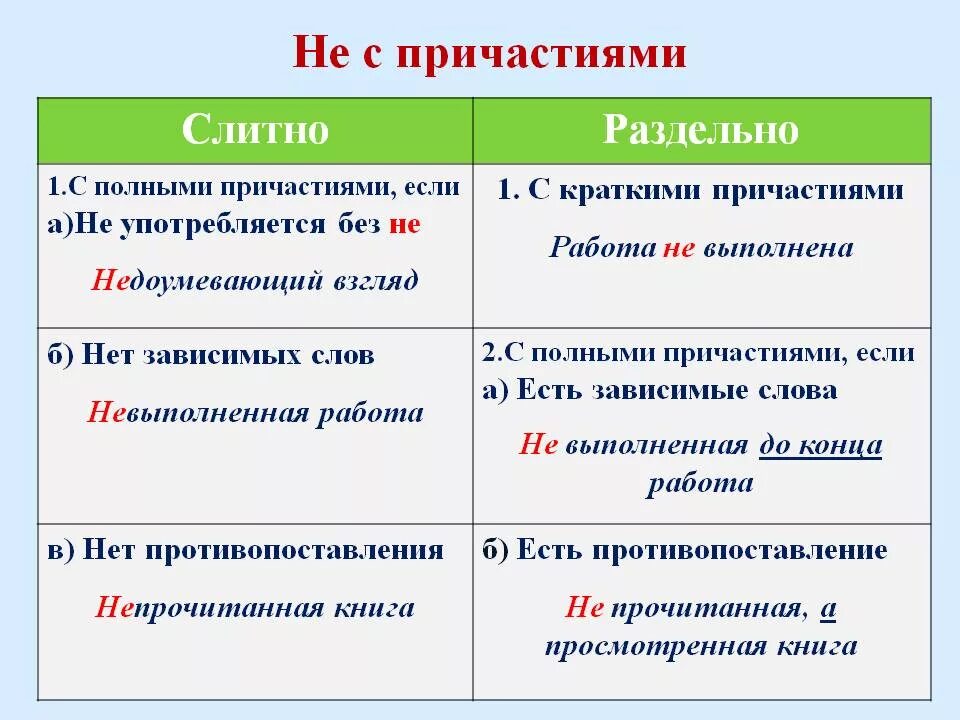 Не с причастиями

| Слитно | Раздельно |
|---|---|
| 1.С полными причастиями, если а)Не употребляется без не Недоумевающий взгляд | 1. С краткими причастиями Работа не выполнена |
| б) Нет зависимых слов Невыполненная работа | 2.С полными причастиями, если а) Есть зависимые слова Не выполненная до конца работа |
| в) Нет противопоставления Непрочитанная книга | б) Есть противопоставление Не прочитанная, а просмотренная книга |